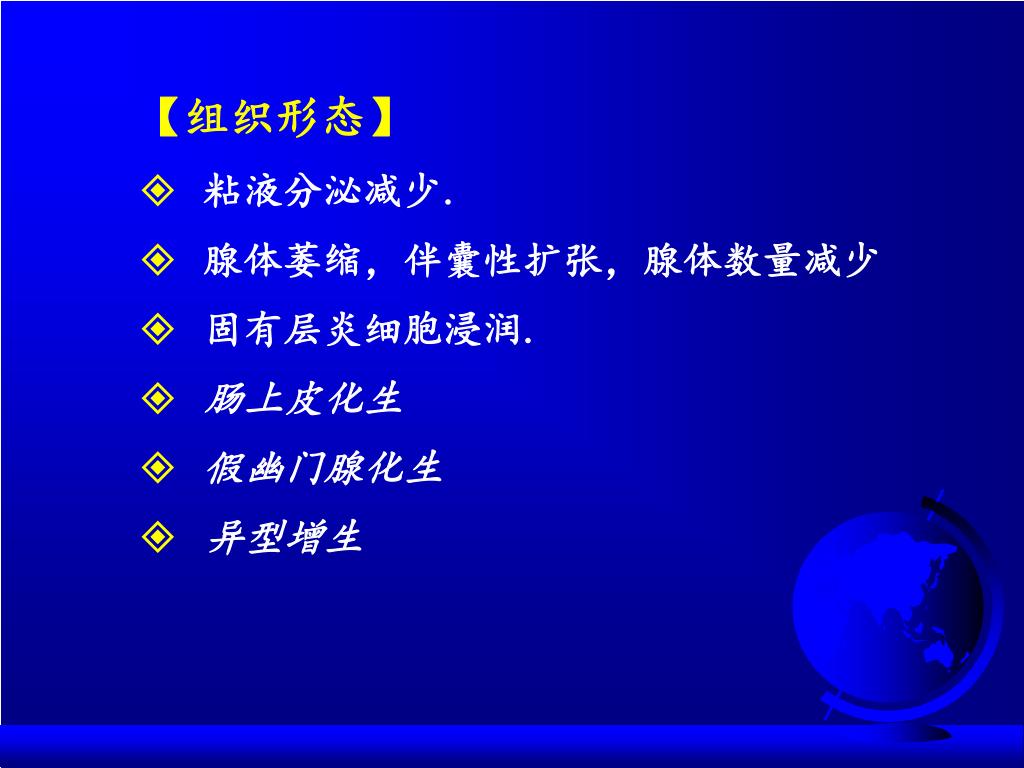 【组织形态】

◈ 粘液分泌减少.

◈ 腺体萎缩，伴囊性扩张，腺体数量减少

◈ 固有层炎细胞浸润.

◈ 肠上皮化生

◈ 假幽门腺化生

◈ 异型增生